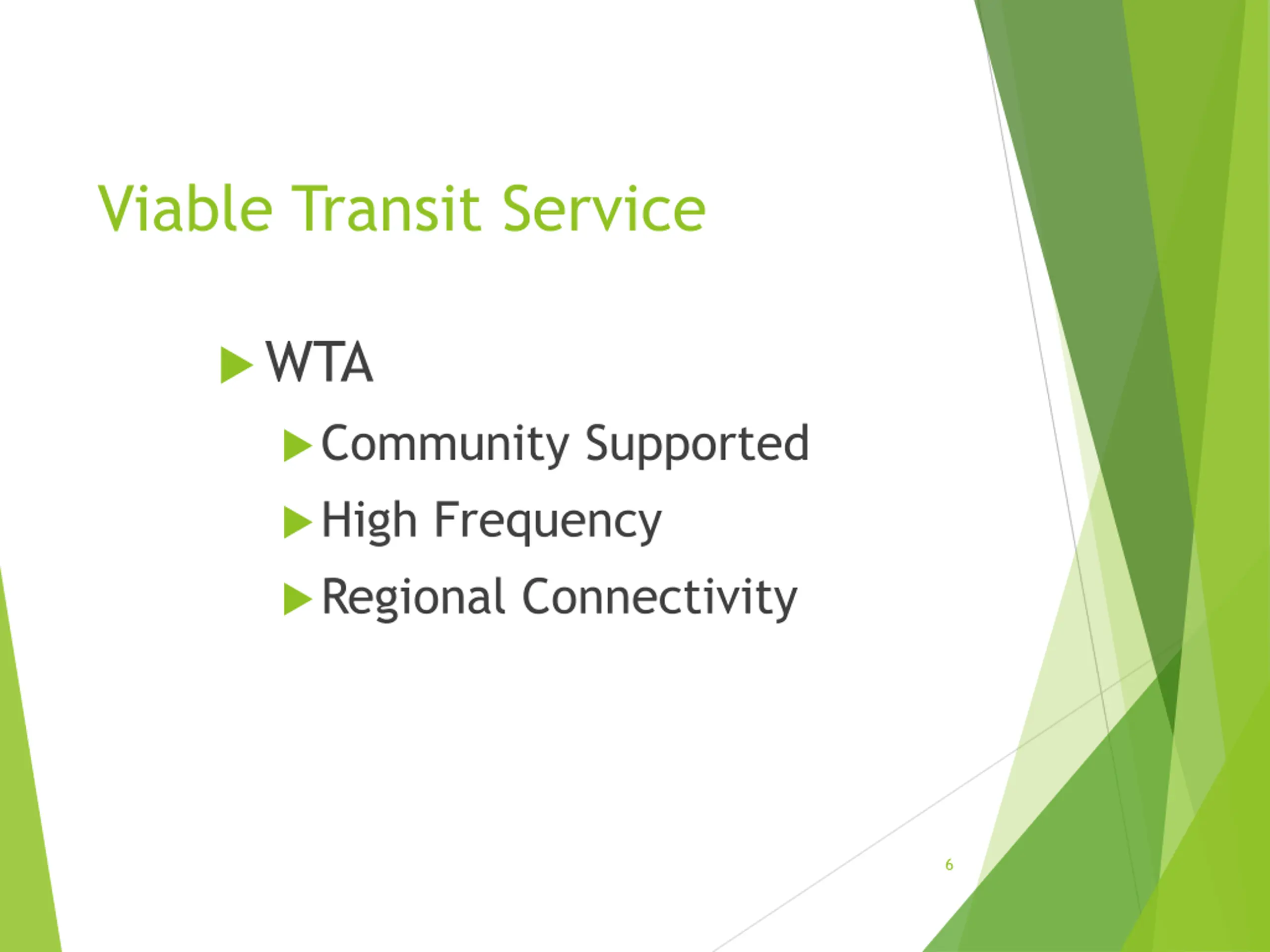 Viable Transit Service

WTA

Community Supported

High Frequency

Regional Connectivity

6